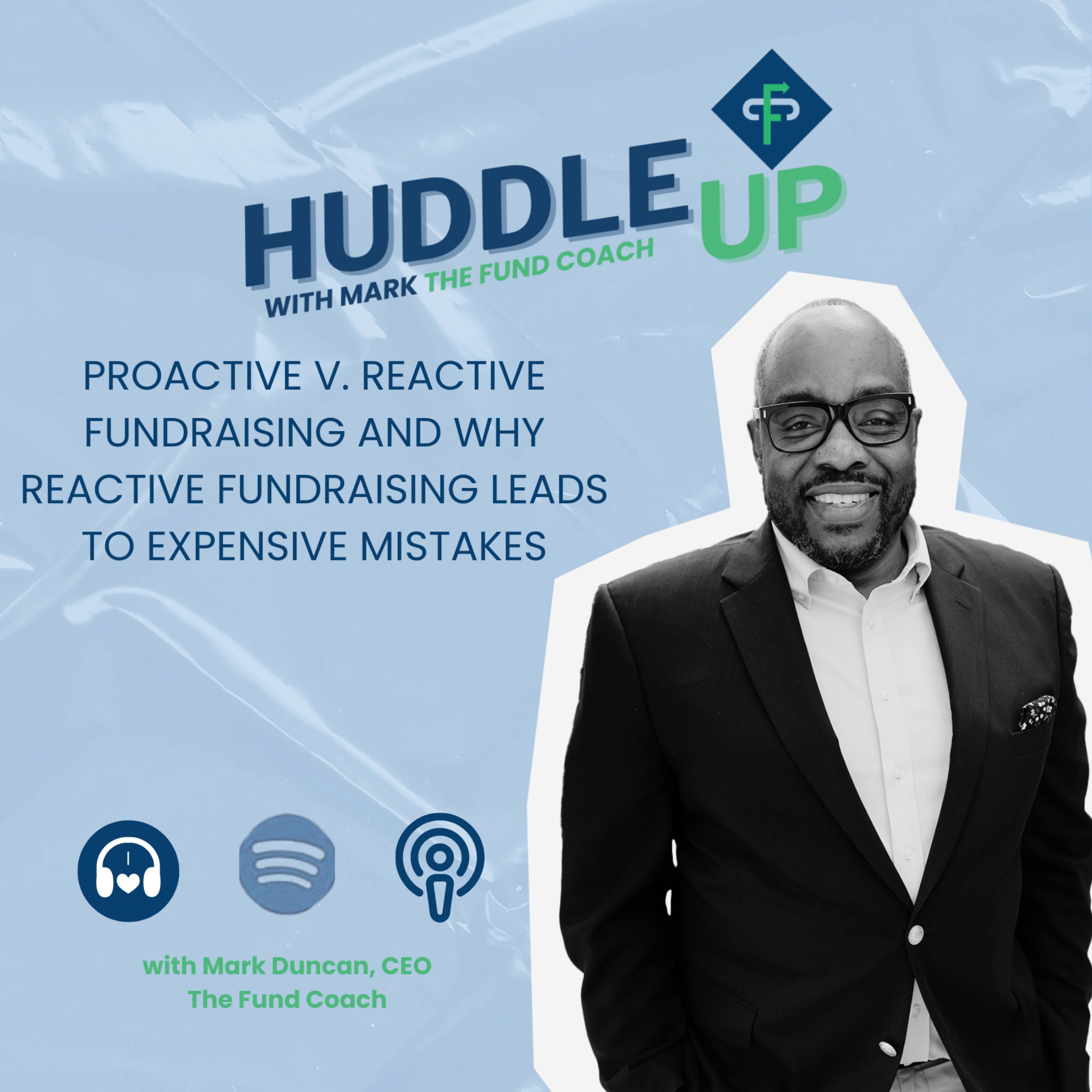 HUDDLE UP
WITH MARK THE FUND COACH

PROACTIVE V. REACTIVE FUNDRAISING AND WHY REACTIVE FUNDRAISING LEADS TO EXPENSIVE MISTAKES

with Mark Duncan, CEO
The Fund Coach